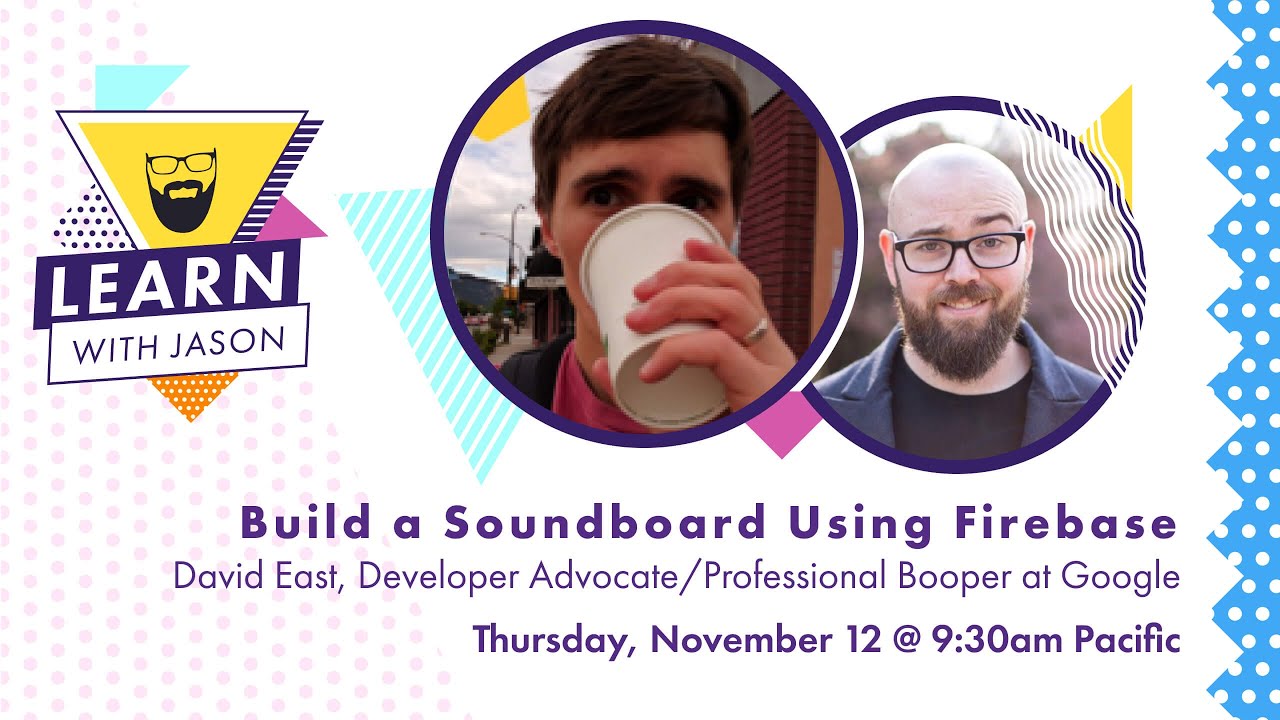 LEARN
WITH JASON

Build a Soundboard Using Firebase
David East, Developer Advocate/Professional Booper at Google
Thursday, November 12 @ 9:30am Pacific